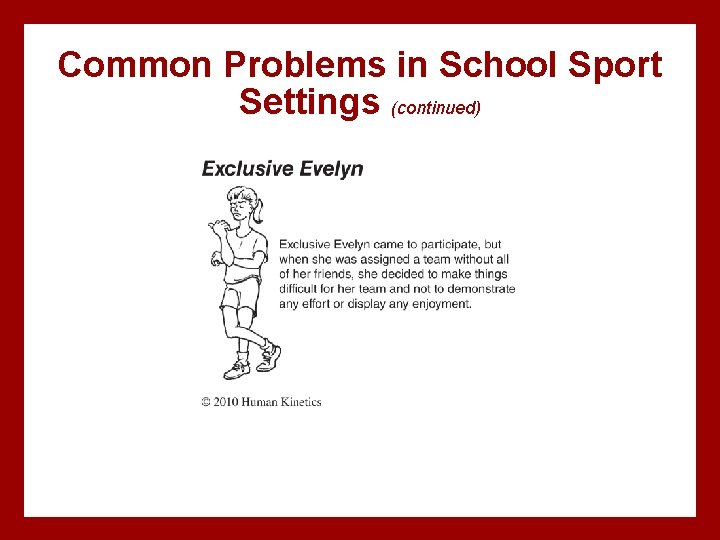 Common Problems in School Sport Settings (continued)

Exclusive Evelyn

Exclusive Evelyn came to participate, but when she was assigned a team without all of her friends, she decided to make things difficult for her team and not to demonstrate any effort or display any enjoyment.

© 2010 Human Kinetics